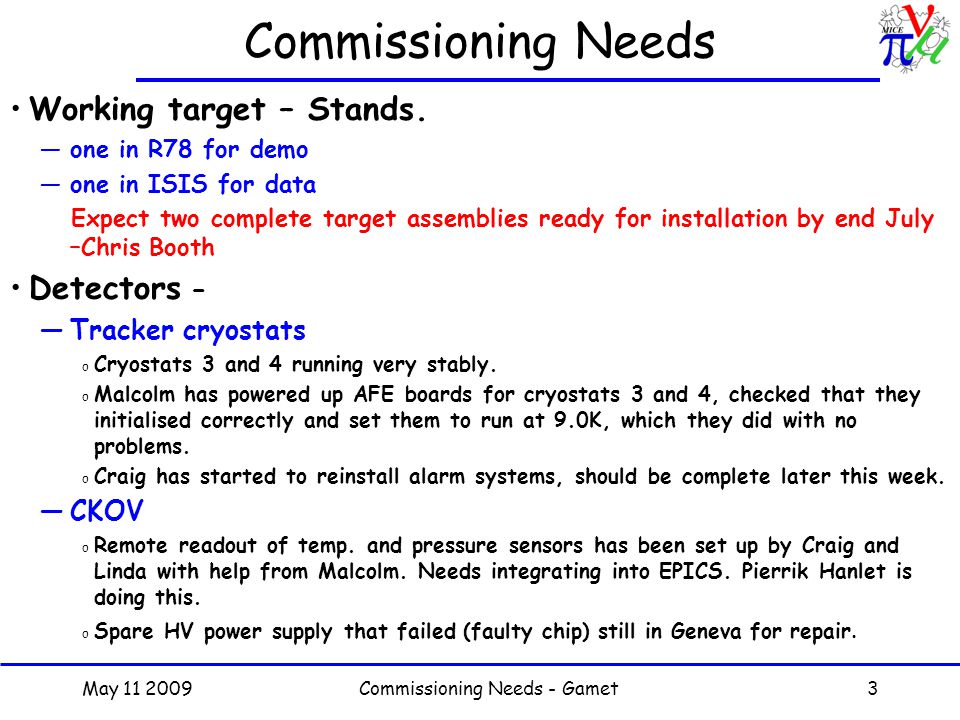 Commissioning Needs

MICE

• Working target – Stands.

— one in R78 for demo

— one in ISIS for data

Expect two complete target assemblies ready for installation by end July –Chris Booth

• Detectors -

— Tracker cryostats

o Cryostats 3 and 4 running very stably.

o Malcolm has powered up AFE boards for cryostats 3 and 4, checked that they initialised correctly and set them to run at 9.0K, which they did with no problems.

o Craig has started to reinstall alarm systems, should be complete later this week.

— CKOV

o Remote readout of temp. and pressure sensors has been set up by Craig and Linda with help from Malcolm. Needs integrating into EPICS. Pierrik Hanlet is doing this.

o Spare HV power supply that failed (faulty chip) still in Geneva for repair.

May 11 2009 Commissioning Needs - Gamet 3